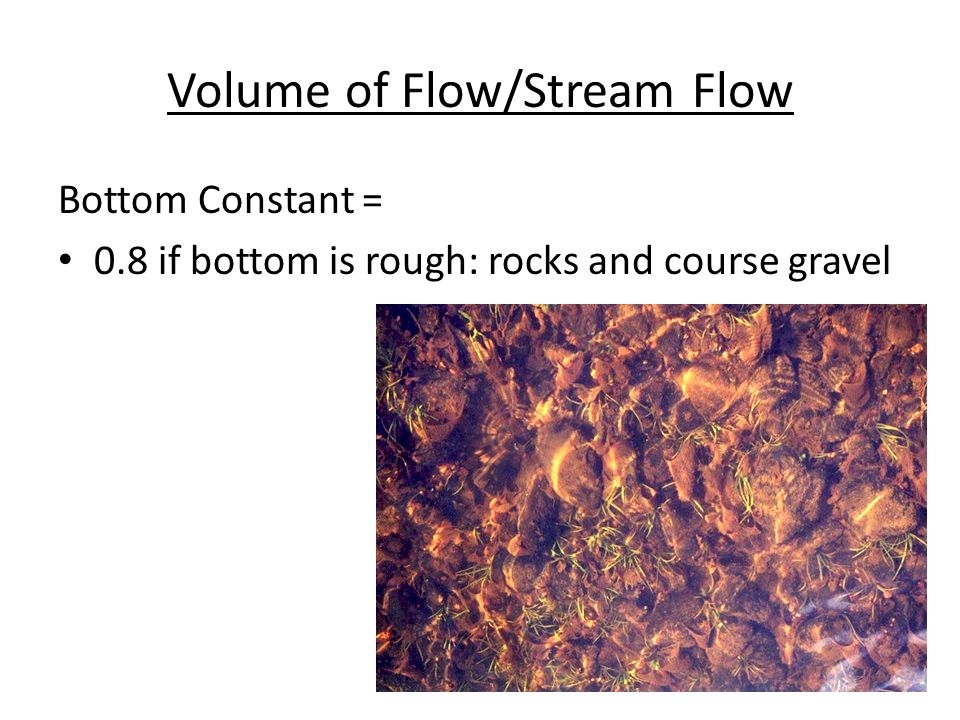 Volume of Flow/Stream Flow

Bottom Constant =

• 0.8 if bottom is rough: rocks and course gravel